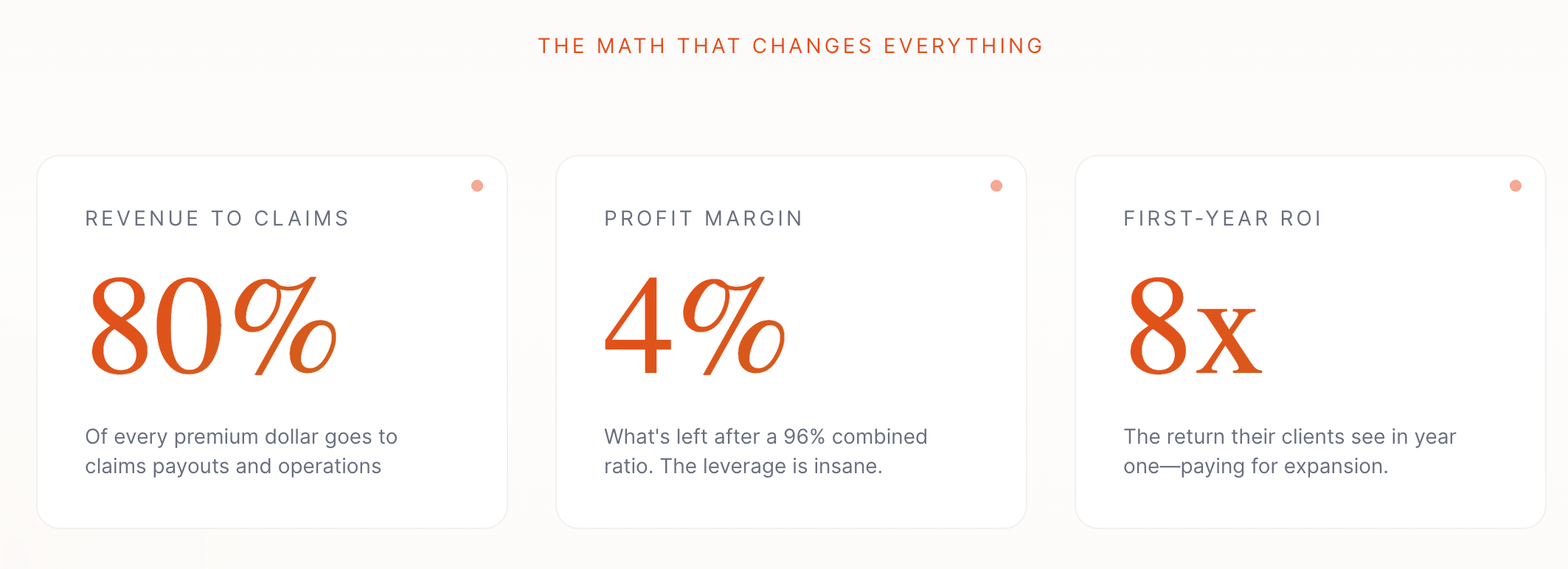 THE MATH THAT CHANGES EVERYTHING

REVENUE TO CLAIMS

80%

Of every premium dollar goes to claims payouts and operations

PROFIT MARGIN

4%

What's left after a 96% combined ratio. The leverage is insane.

FIRST-YEAR ROI

8x

The return their clients see in year one—paying for expansion.